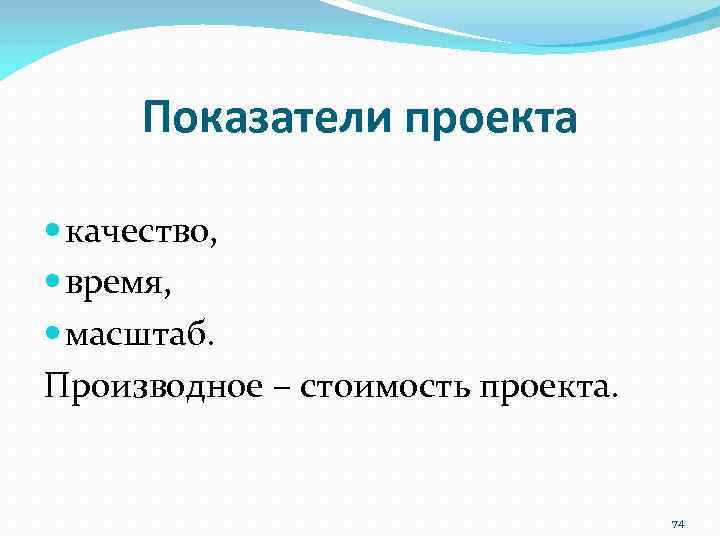 Показатели проекта

- качество,
- время,
- масштаб.

Производное – стоимость проекта.

74